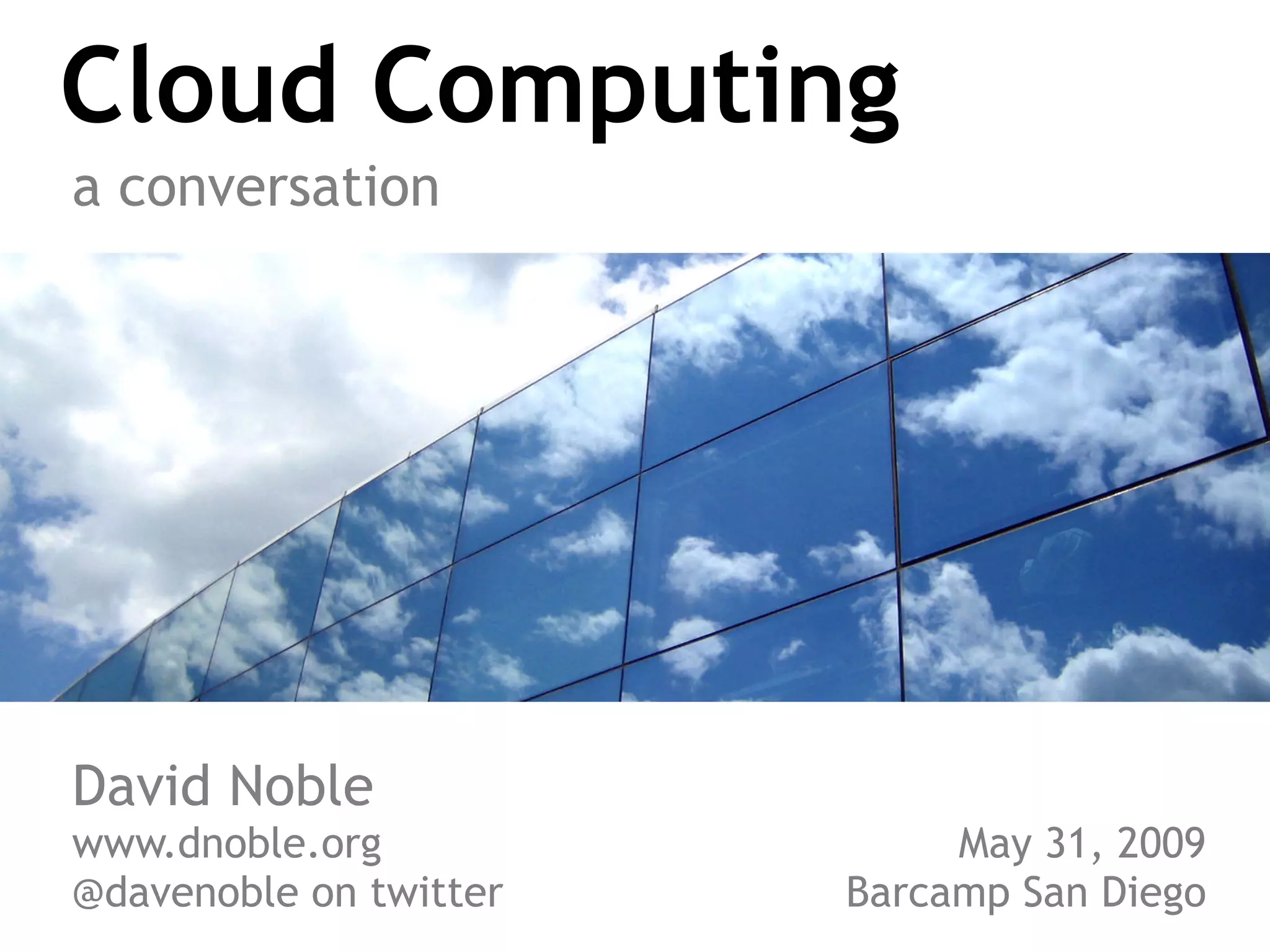 Cloud Computing

a conversation

David Noble
www.dnoble.org
@davenoble on twitter

May 31, 2009
Barcamp San Diego